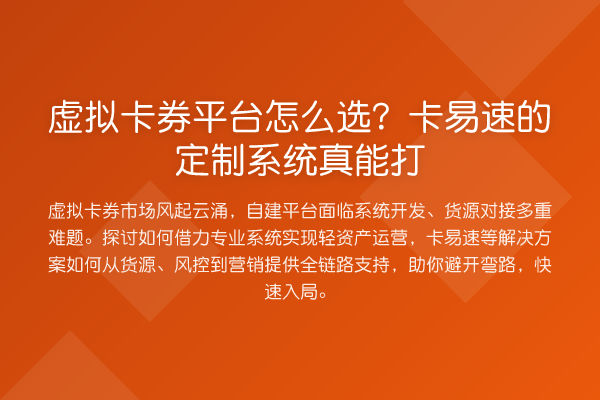 虚拟卡券平台怎么选？卡易速的定制系统真能打

虚拟卡券市场风起云涌，自建平台面临系统开发、货源对接多重难题。探讨如何借力专业系统实现轻资产运营，卡易速等解决方案如何从货源、风控到营销提供全链路支持，助你避开弯路，快速入局。